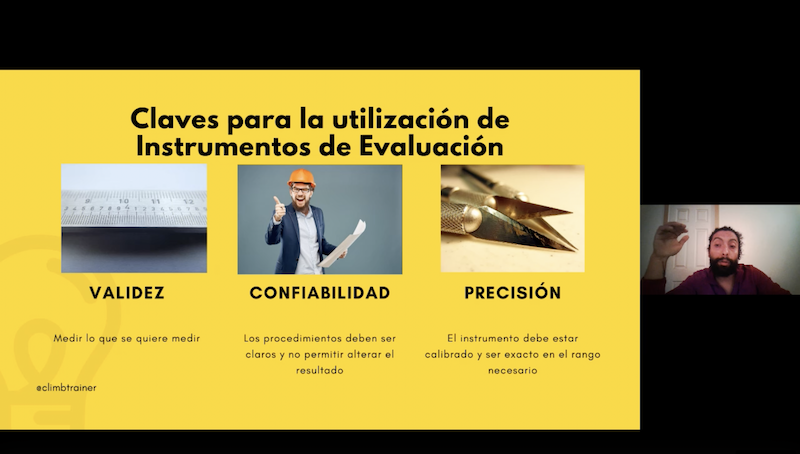 Claves para la utilización de Instrumentos de Evaluación

VALIDEZ

Medir lo que se quiere medir

CONFIABILIDAD

Los procedimientos deben ser claros y no permitir alterar el resultado

PRECISIÓN

El instrumento debe estar calibrado y ser exacto en el rango necesario

@climbtrainer